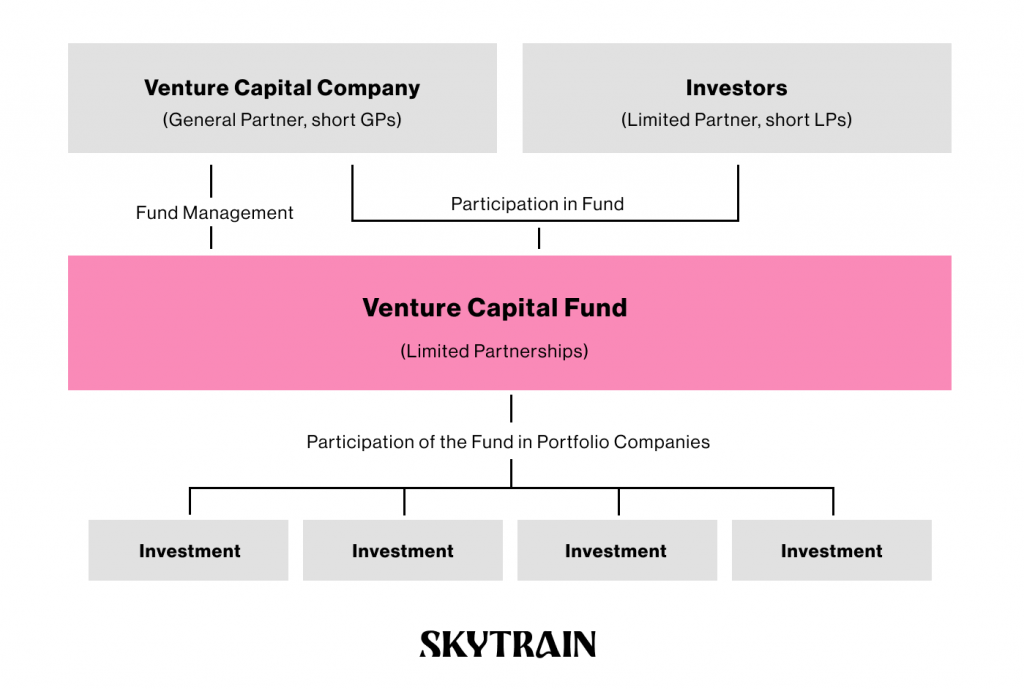 Venture Capital Company
(General Partner, short GPs)

Investors
(Limited Partner, short LPs)

Fund Management

Participation in Fund

Venture Capital Fund
(Limited Partnerships)

Participation of the Fund in Portfolio Companies

Investment

Investment

Investment

Investment

SKYTRAIN